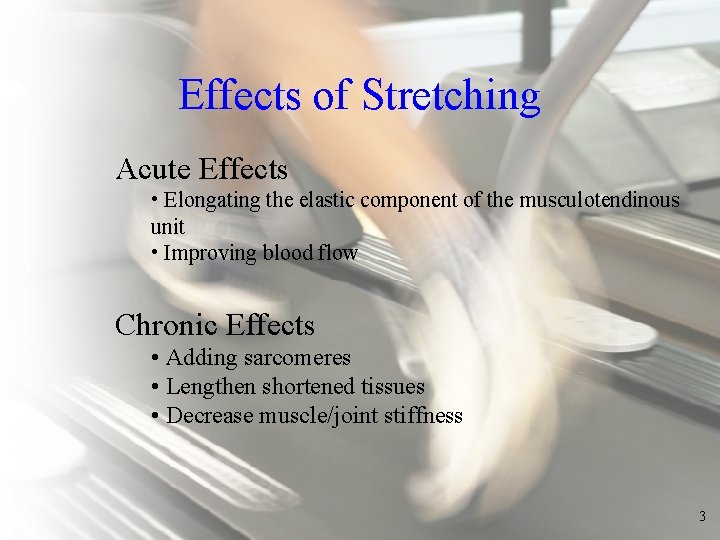 Effects of Stretching

Acute Effects
• Elongating the elastic component of the musculotendinous unit
• Improving blood flow

Chronic Effects
• Adding sarcomeres
• Lengthen shortened tissues
• Decrease muscle/joint stiffness

3